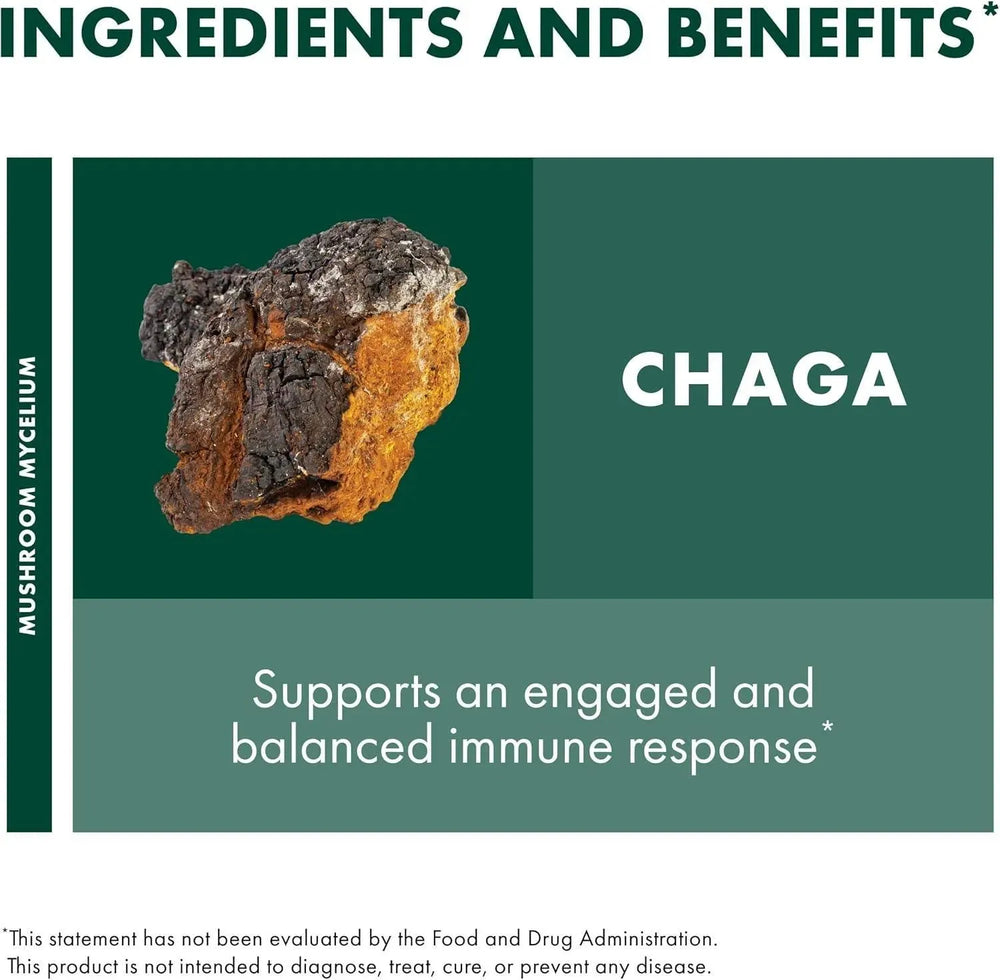 INGREDIENTS AND BENEFITS*

MUSHROOM MYCELIUM

CHAGA

Supports an engaged and balanced immune response*

*This statement has not been evaluated by the Food and Drug Administration. This product is not intended to diagnose, treat, cure, or prevent any disease.